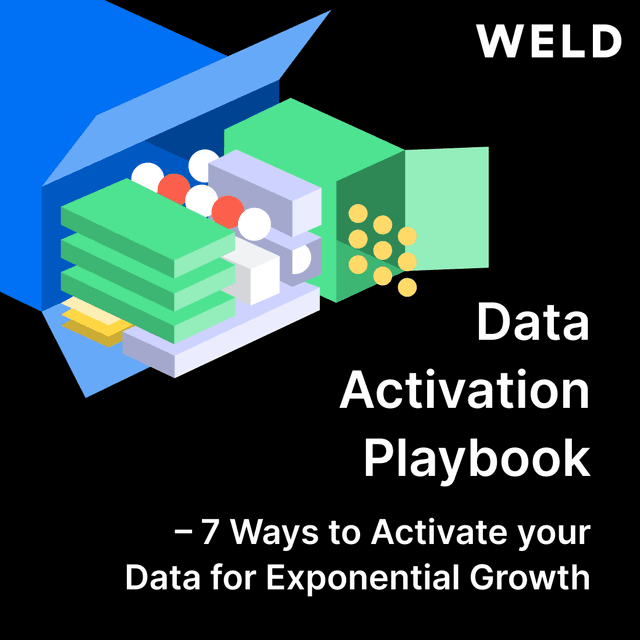 WELD

Data Activation Playbook

– 7 Ways to Activate your Data for Exponential Growth